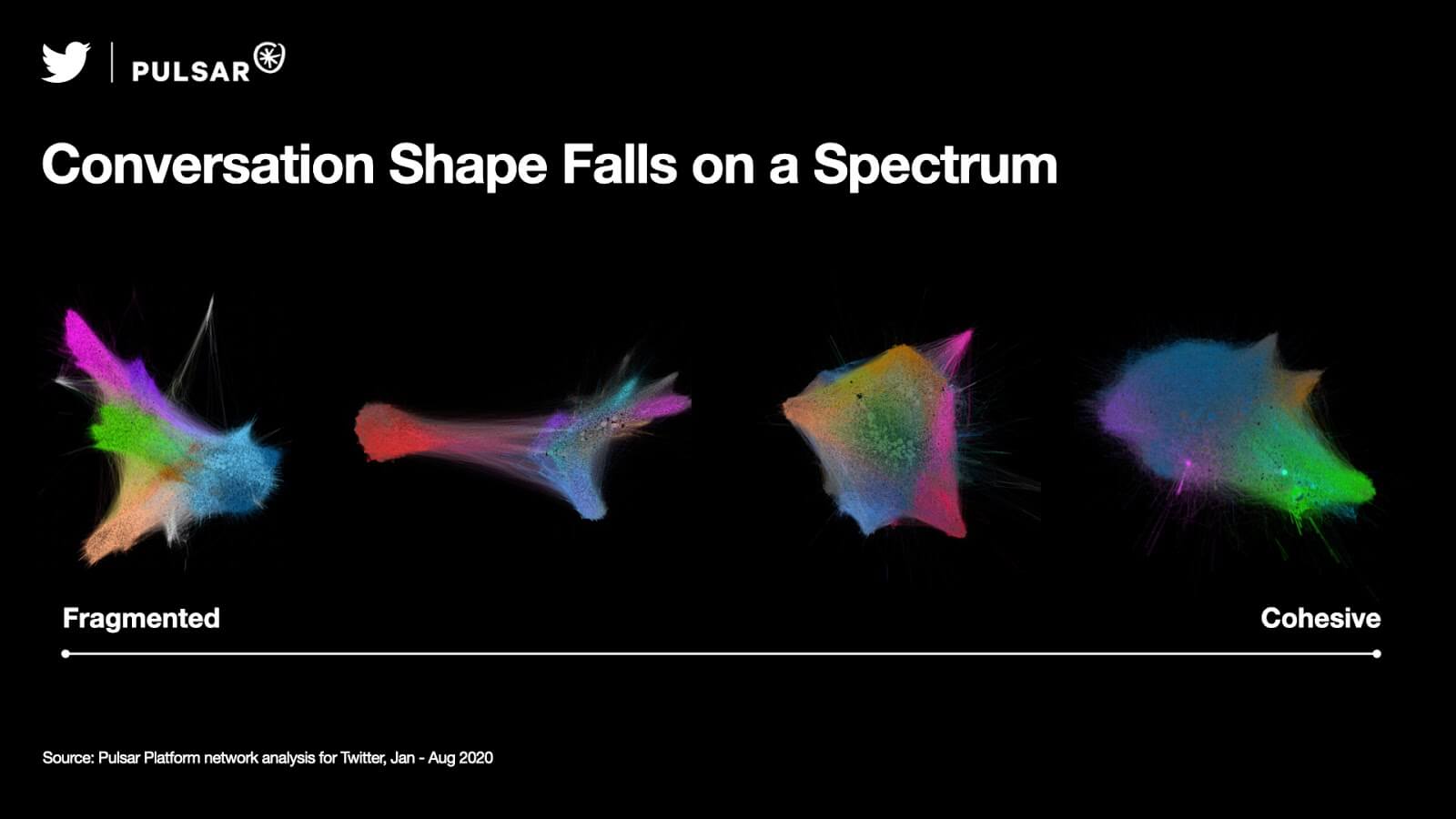 PULSAR

Conversation Shape Falls on a Spectrum

Fragmented

Cohesive

Source: Pulsar Platform network analysis for Twitter, Jan - Aug 2020